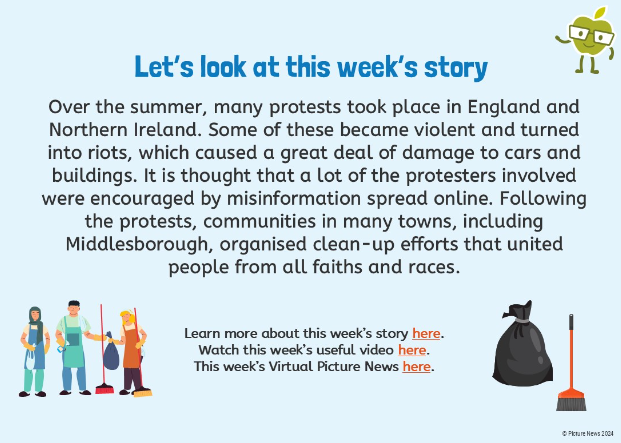 Let's look at this week's story

Over the summer, many protests took place in England and Northern Ireland. Some of these became violent and turned into riots, which caused a great deal of damage to cars and buildings. It is thought that a lot of the protesters involved were encouraged by misinformation spread online. Following the protests, communities in many towns, including Middlesborough, organised clean-up efforts that united people from all faiths and races.

Learn more about this week's story here.
Watch this week's useful video here.
This week's Virtual Picture News here.

© Picture News 2024